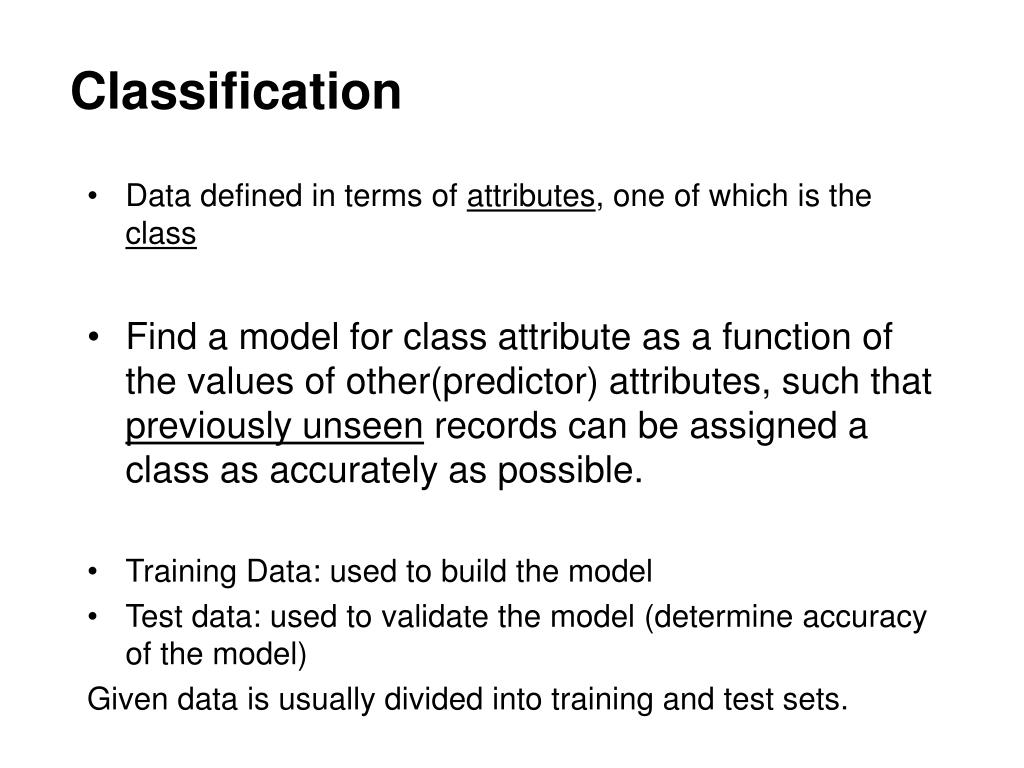 Classification

• Data defined in terms of attributes, one of which is the class

• Find a model for class attribute as a function of the values of other(predictor) attributes, such that previously unseen records can be assigned a class as accurately as possible.

• Training Data: used to build the model
• Test data: used to validate the model (determine accuracy of the model)
Given data is usually divided into training and test sets.